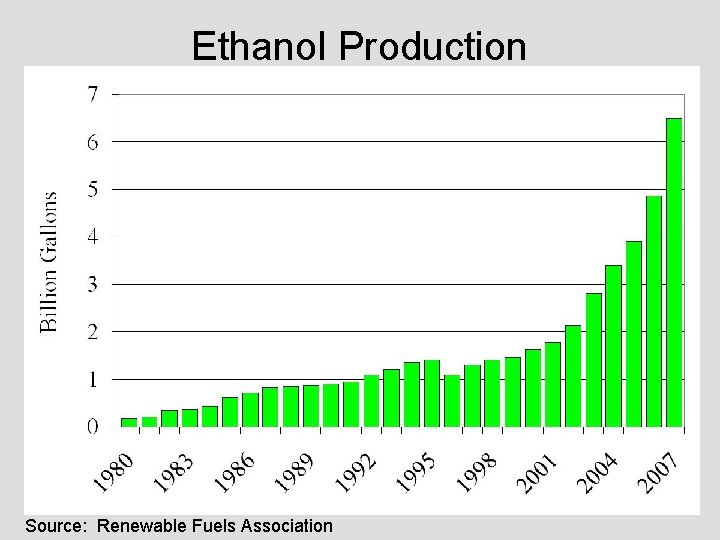 Ethanol Production

Billion Gallons

7
6
5
4
3
2
1
0

1980
1983
1986
1989
1992
1995
1998
2001
2004
2007

Source: Renewable Fuels Association